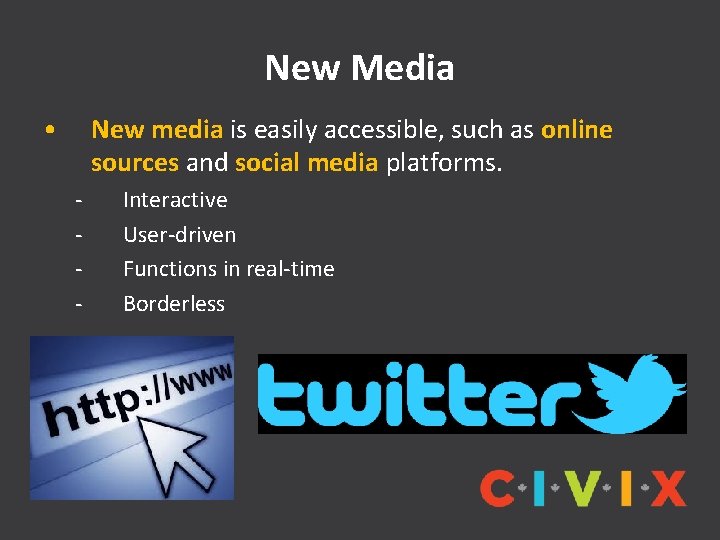 New Media

• New media is easily accessible, such as online sources and social media platforms.

- Interactive
- User-driven
- Functions in real-time
- Borderless

http://www

twitter

C·I·V·I·X